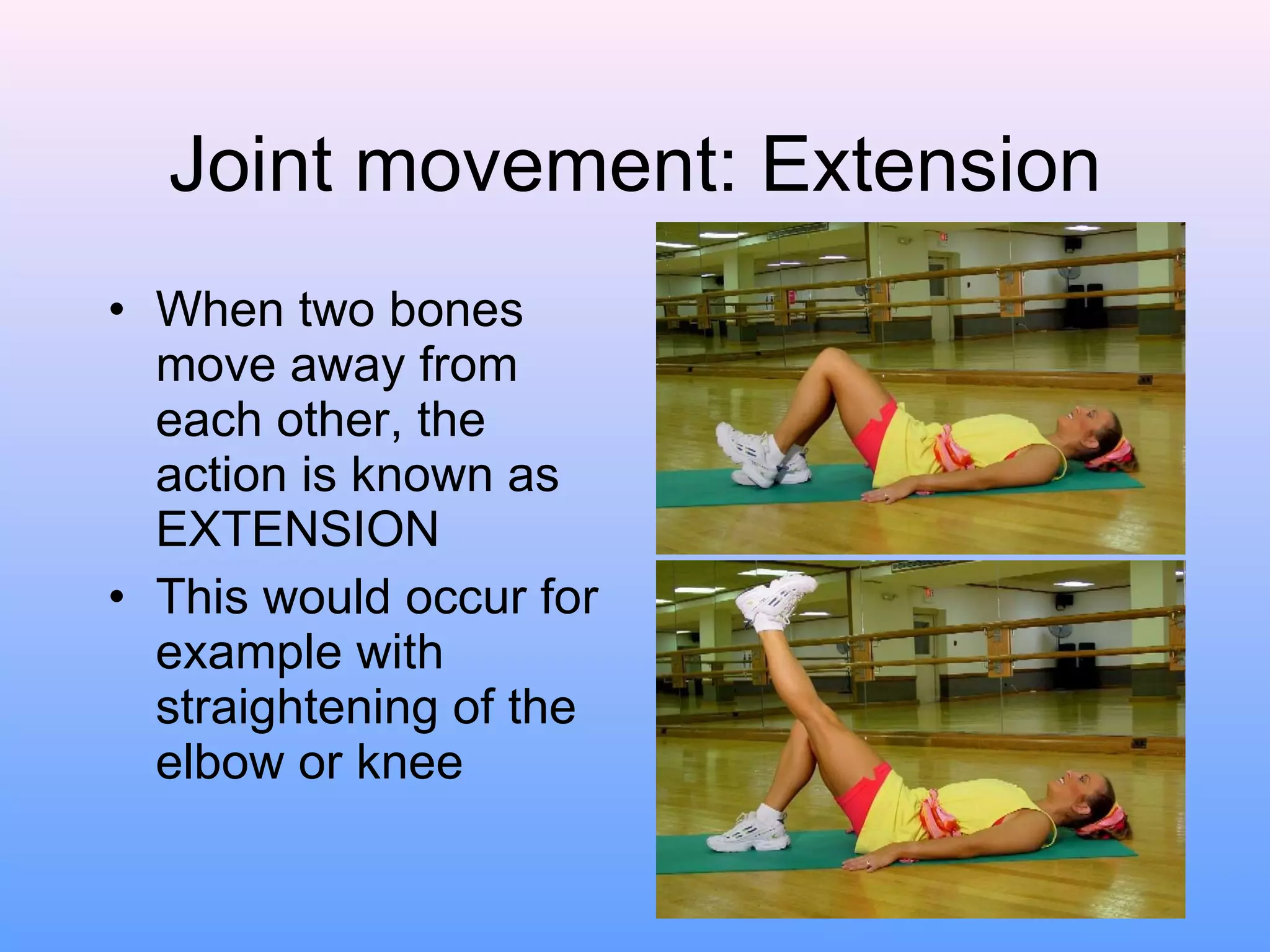 Joint movement: Extension

• When two bones move away from each other, the action is known as EXTENSION

• This would occur for example with straightening of the elbow or knee